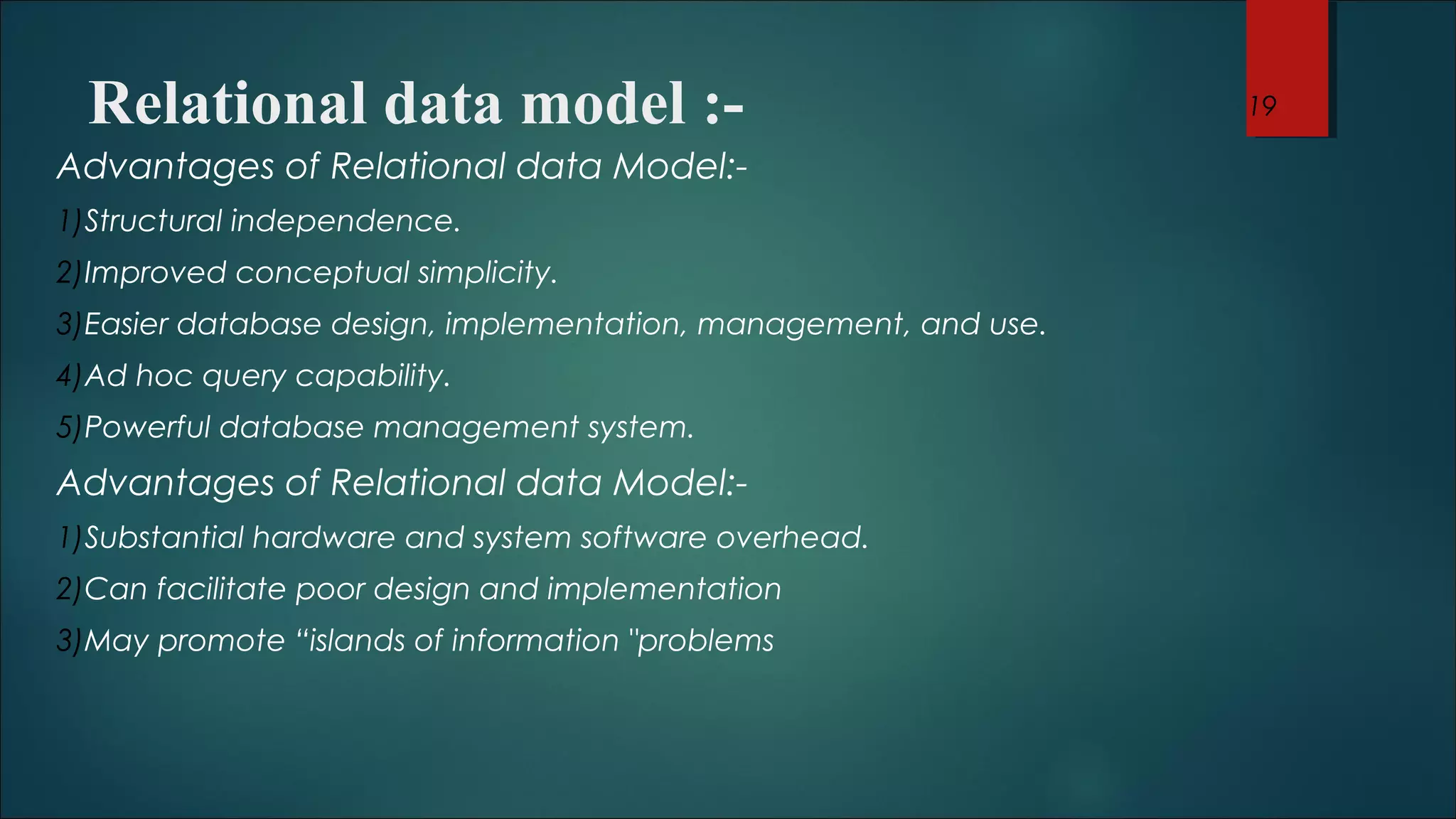 Relational data model :-

19

Advantages of Relational data Model:-

1)Structural independence.

2)Improved conceptual simplicity.

3)Easier database design, implementation, management, and use.

4)Ad hoc query capability.

5)Powerful database management system.

Advantages of Relational data Model:-

1)Substantial hardware and system software overhead.

2)Can facilitate poor design and implementation

3)May promote “islands of information "problems